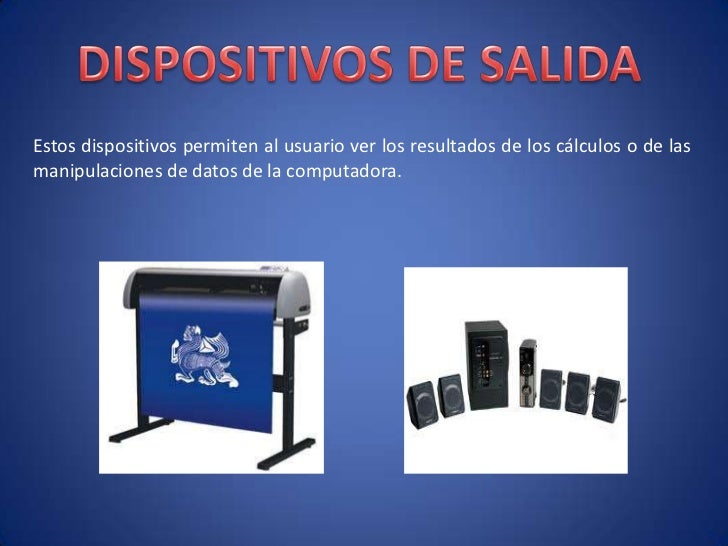 DISPOSITIVOS DE SALIDA

Estos dispositivos permiten al usuario ver los resultados de los cálculos o de las manipulaciones de datos de la computadora.